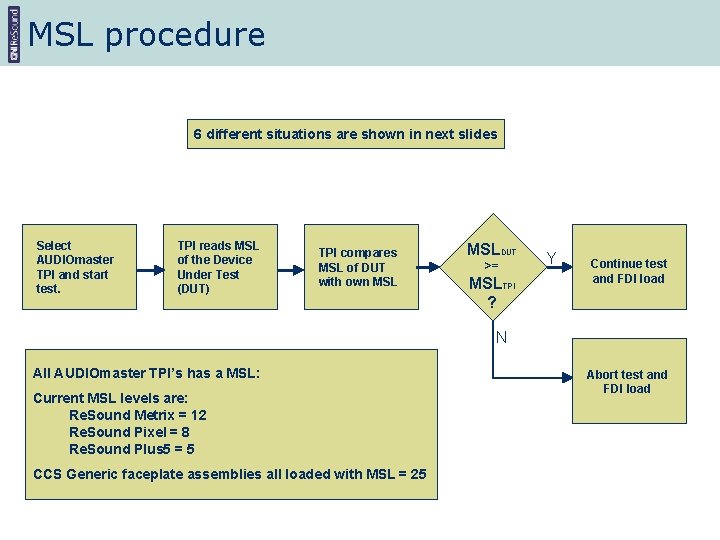 GN ReSound

MSL procedure

6 different situations are shown in next slides

Select AUDIOmaster TPI and start test.

TPI reads MSL of the Device Under Test (DUT)

TPI compares MSL of DUT with own MSL

$MSL_{DUT}$ >= $MSL_{TPI}$ ?

Y

Continue test and FDI load

N

Abort test and FDI load

All AUDIOmaster TPI's has a MSL:

Current MSL levels are:
ReSound Metrix = 12
ReSound Pixel = 8
ReSound Plus5 = 5

CCS Generic faceplate assemblies all loaded with MSL = 25